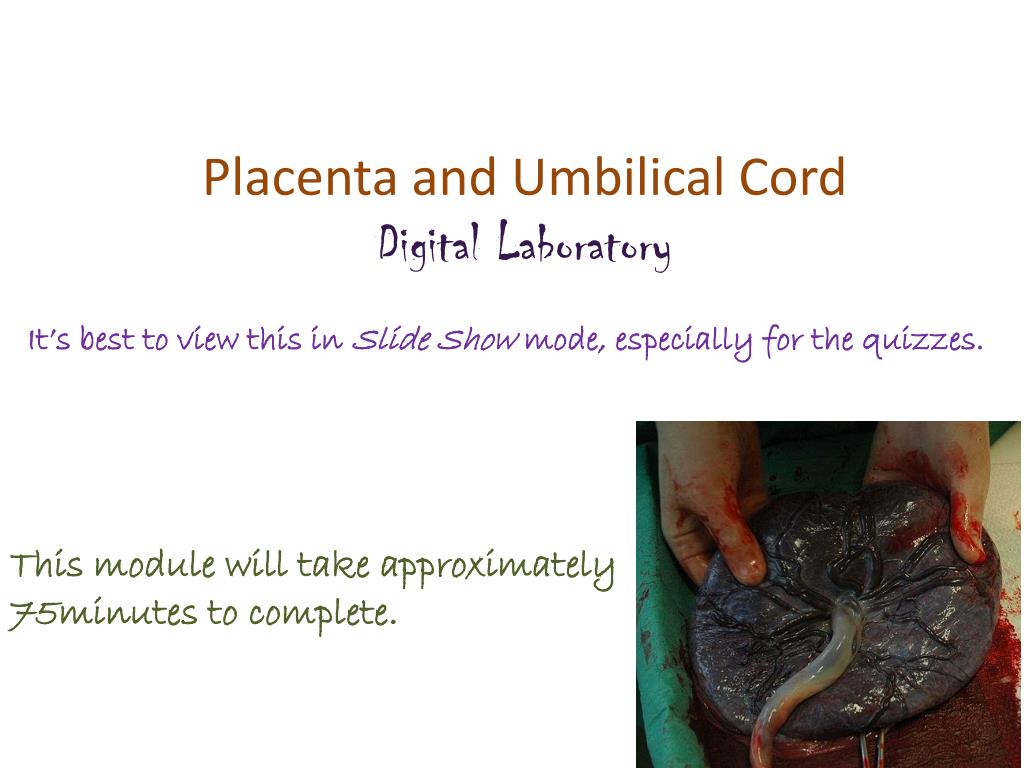 Placenta and Umbilical Cord
Digital Laboratory

It's best to view this in Slide Show mode, especially for the quizzes.

This module will take approximately 75minutes to complete.